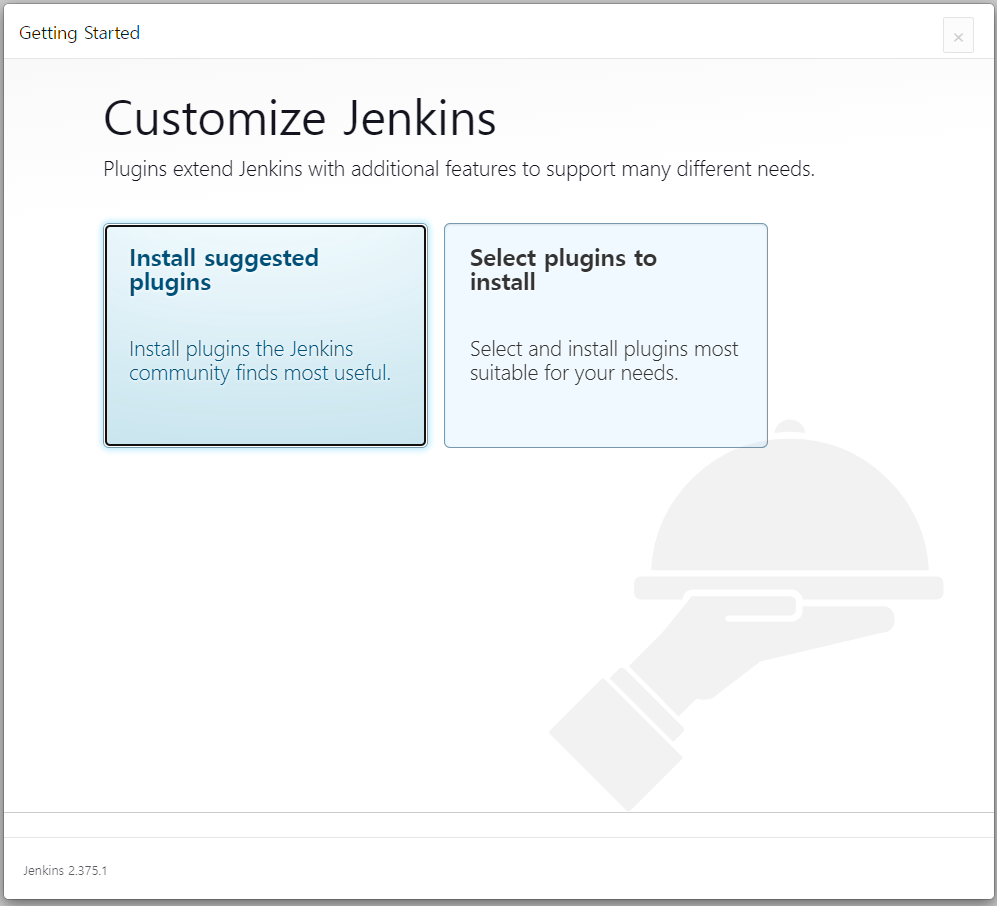 Getting Started

×

Customize Jenkins

Plugins extend Jenkins with additional features to support many different needs.

Install suggested plugins

Install plugins the Jenkins community finds most useful.

Select plugins to install

Select and install plugins most suitable for your needs.

Jenkins 2.375.1